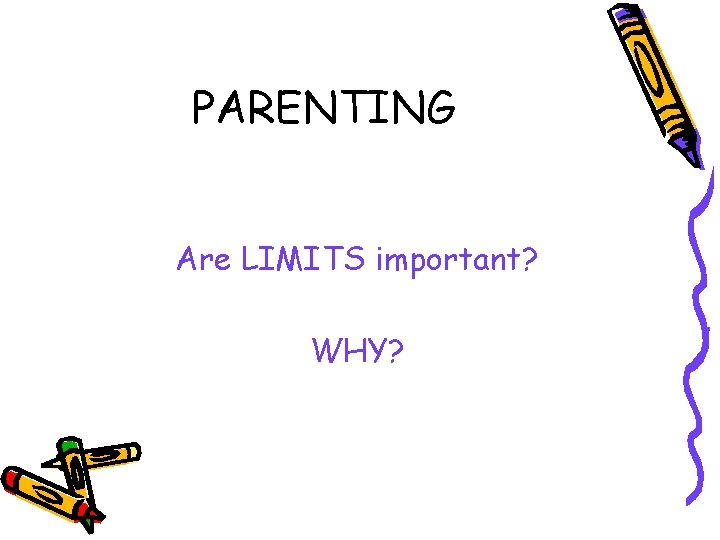 PARENTING

Are LIMITS important?

WHY?